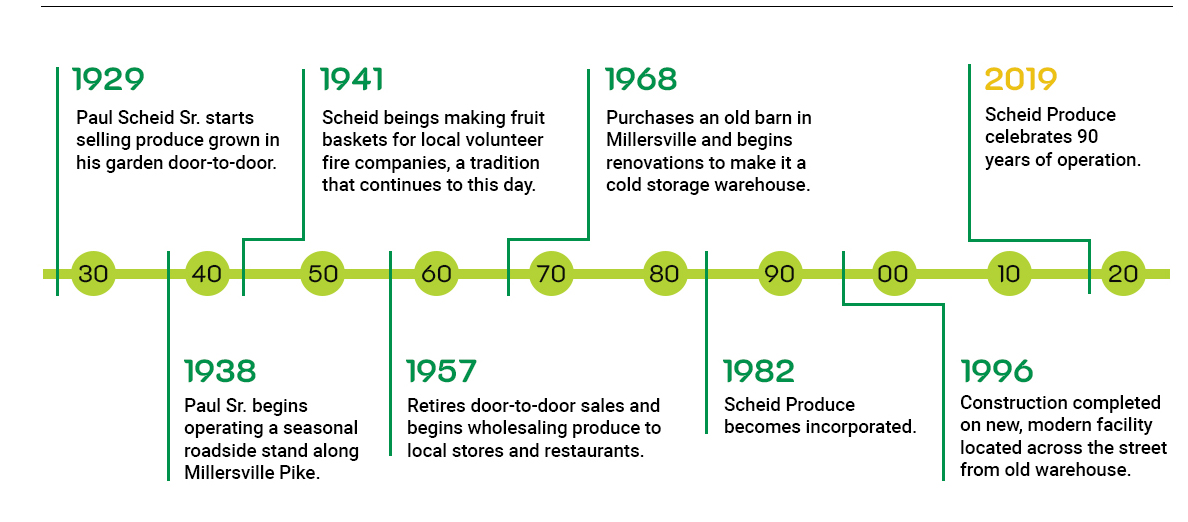 1929
Paul Scheid Sr. starts selling produce grown in his garden door-to-door.

1941
Scheid beings making fruit baskets for local volunteer fire companies, a tradition that continues to this day.

1968
Purchases an old barn in Millersville and begins renovations to make it a cold storage warehouse.

2019
Scheid Produce celebrates 90 years of operation.

30 40 50 60 70 80 90 00 10 20

1938
Paul Sr. begins operating a seasonal roadside stand along Millersville Pike.

1957
Retires door-to-door sales and begins wholesaling produce to local stores and restaurants.

1982
Scheid Produce becomes incorporated.

1996
Construction completed on new, modern facility located across the street from old warehouse.